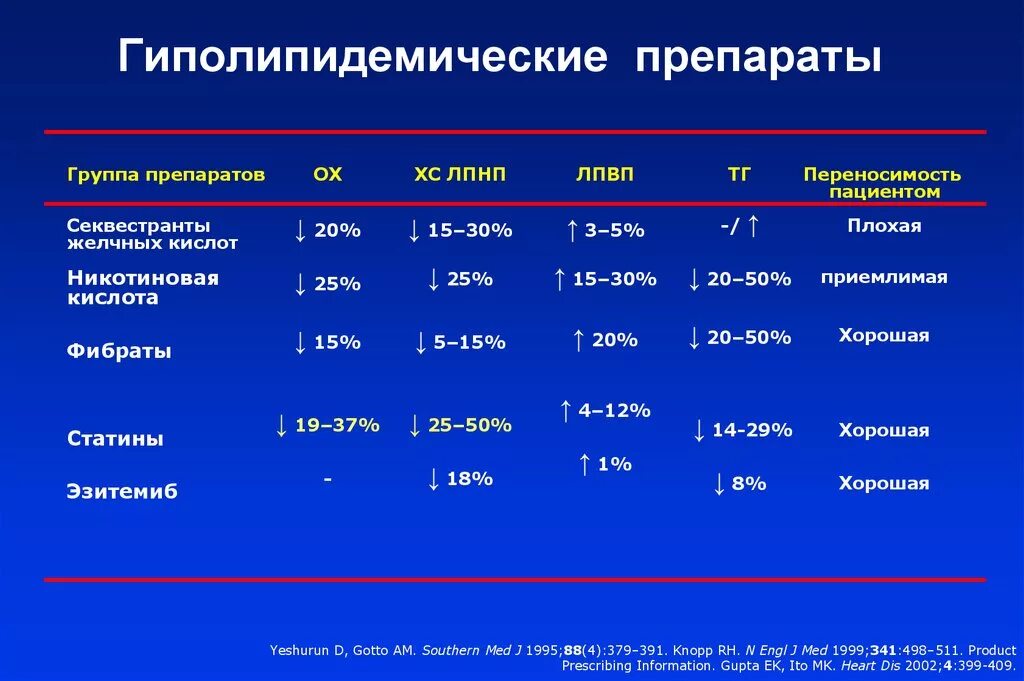 Гиполипидемические препараты

| Группа препаратов | ОХ | ХС ЛПНП | ЛПВП | ТГ | Переносимость пациентом |
|---|---|---|---|---|---|
| Секвестранты желчных кислот | ↓ 20% | ↓ 15–30% | ↑ 3–5% | -/ ↑ | Плохая |
| Никотиновая кислота | ↓ 25% | ↓ 25% | ↑ 15–30% | ↓ 20–50% | приемлимая |
| Фибраты | ↓ 15% | ↓ 5–15% | ↑ 20% | ↓ 20–50% | Хорошая |
| Статины | ↓ 19–37% | ↓ 25–50% | ↑ 4–12% | ↓ 14-29% | Хорошая |
| Эзитемиб | - | ↓ 18% | ↑ 1% | ↓ 8% | Хорошая |

Yeshurun D, Gotto AM. Southern Med J 1995;88(4):379–391. Knopp RH. N Engl J Med 1999;341:498–511. Product Prescribing Information. Gupta EK, Ito MK. Heart Dis 2002;4:399-409.